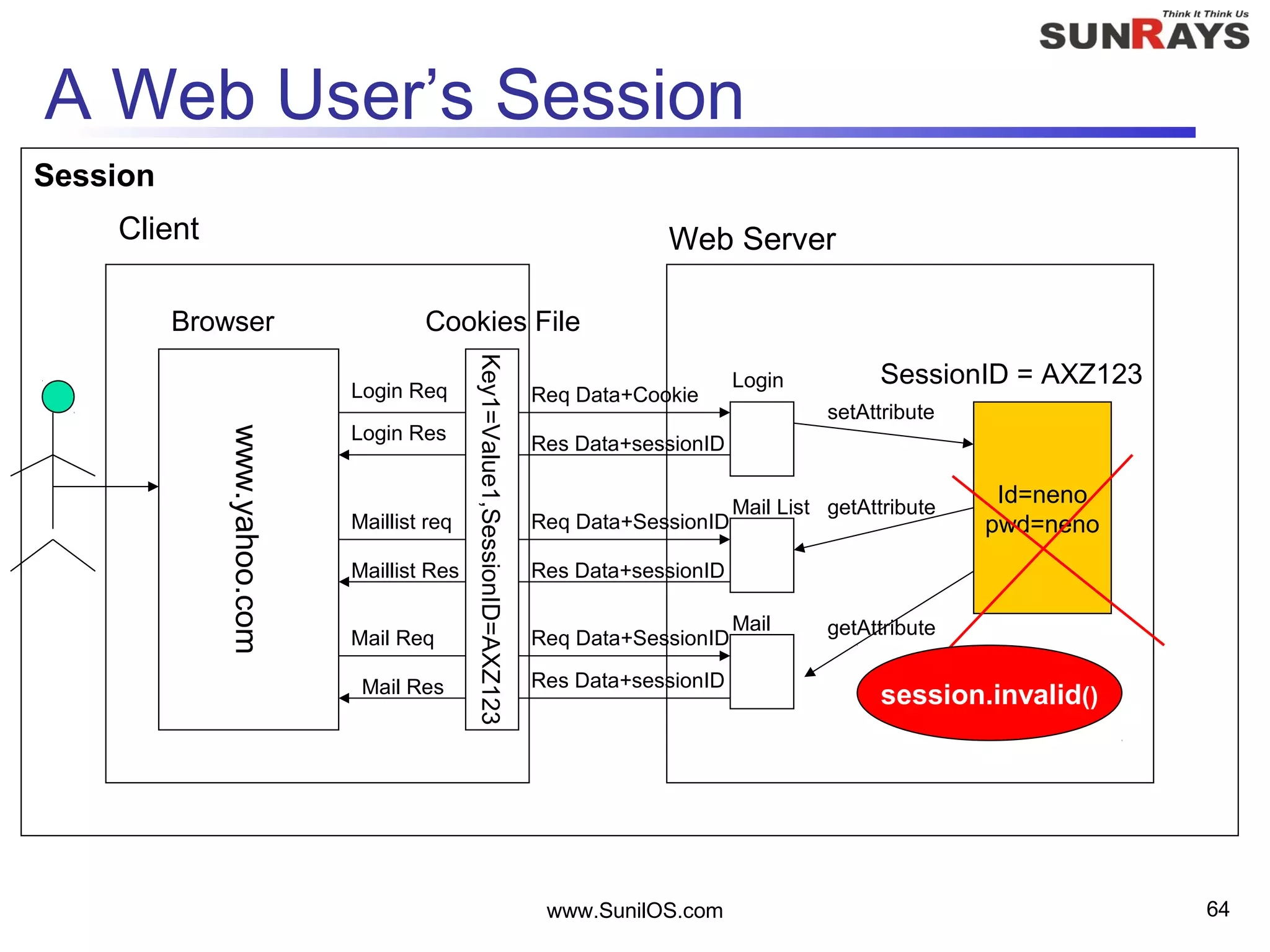 Think It Think Us
SUNRAYS

A Web User's Session

Session

Client

Web Server

Browser

Cookies File

www.yahoo.com

Key1=Value1,SessionID=AXZ123

Login Req

Login Res

Maillist req

Maillist Res

Mail Req

Mail Res

Req Data+Cookie

Res Data+sessionID

Req Data+SessionID

Res Data+sessionID

Req Data+SessionID

Res Data+sessionID

Login

Mail List

Mail

SessionID = AXZ123

setAttribute

getAttribute

getAttribute

Id=neno
pwd=neno

session.invalid()

www.SunilOS.com

64